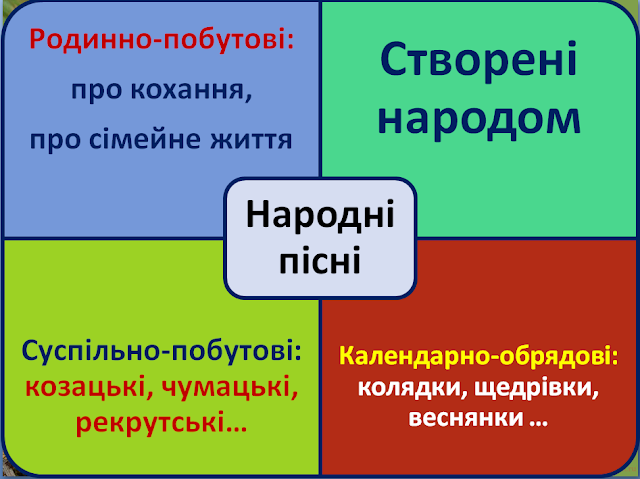 Родинно-побутові:
про кохання,
про сімейне життя

Створені народом

Народні пісні

Суспільно-побутові:
козацькі, чумацькі,
рекрутські…

Календарно-обрядові:
колядки, щедрівки,
веснянки …